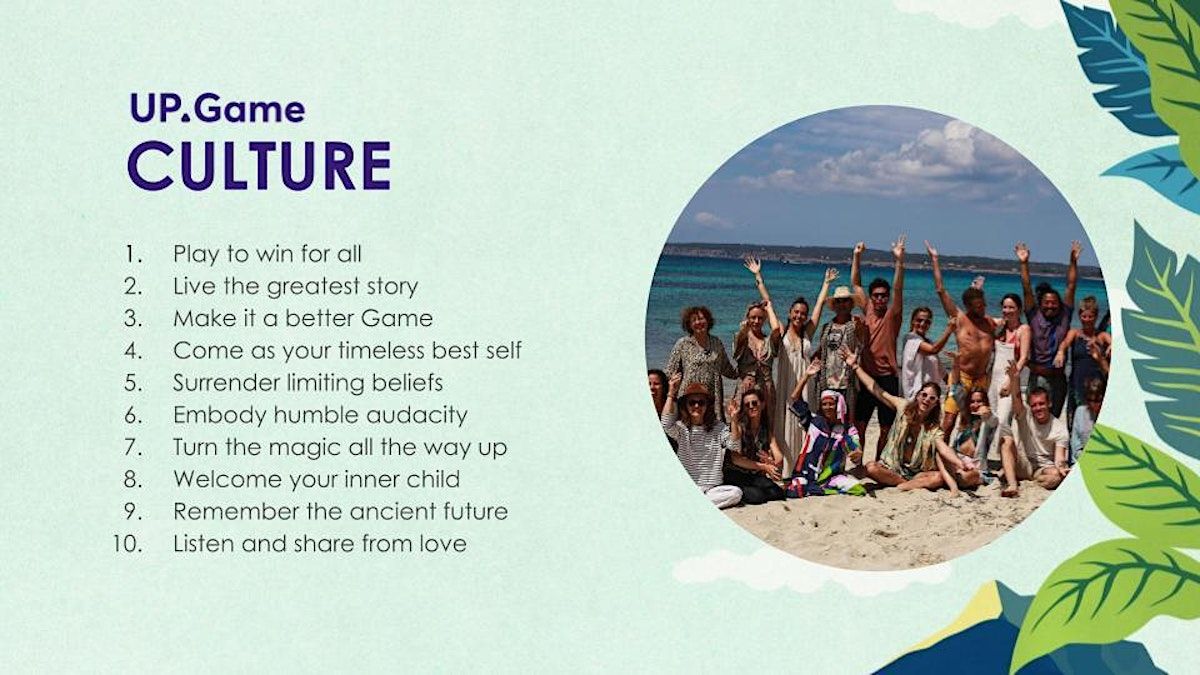 UP.Game
CULTURE

1. Play to win for all
2. Live the greatest story
3. Make it a better Game
4. Come as your timeless best self
5. Surrender limiting beliefs
6. Embody humble audacity
7. Turn the magic all the way up
8. Welcome your inner child
9. Remember the ancient future
10. Listen and share from love